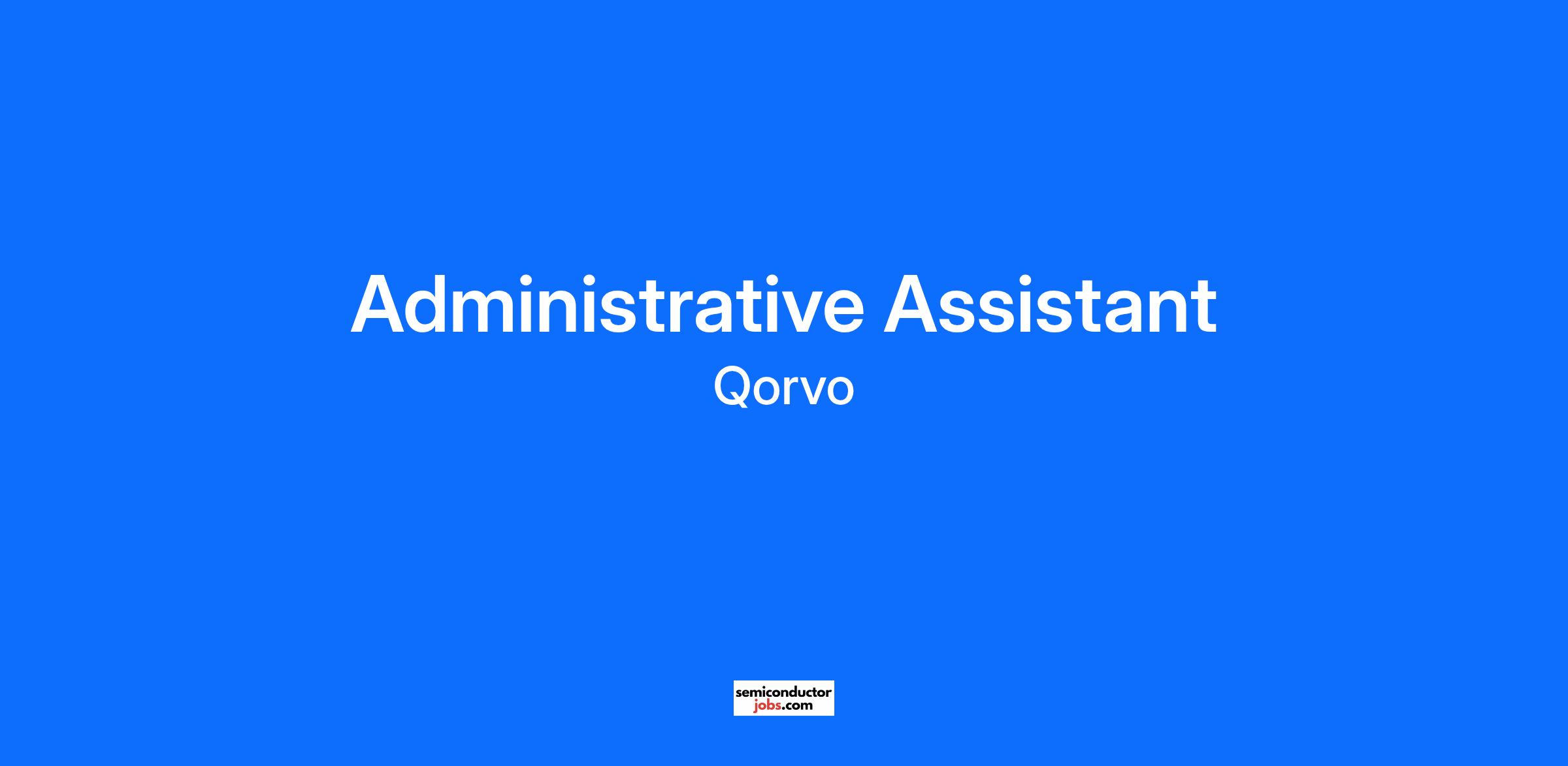 Administrative Assistant
Qorvo

semiconductor
jobs.com